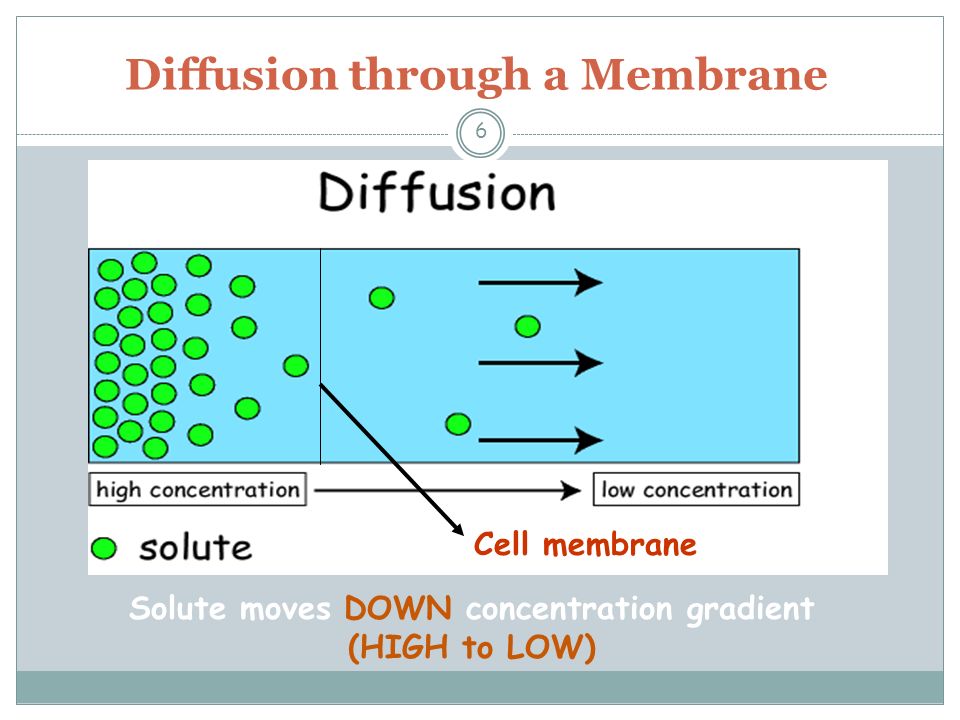 Diffusion through a Membrane

6

Diffusion

high concentration

low concentration

solute

Cell membrane

Solute moves DOWN concentration gradient (HIGH to LOW)